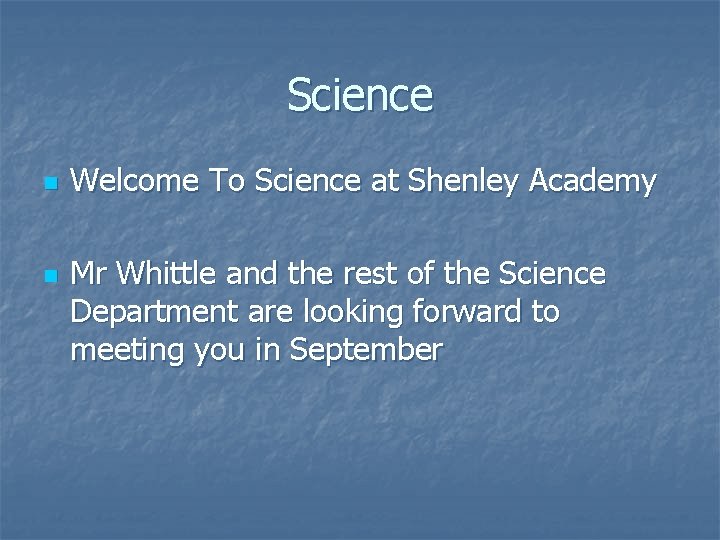 Science

- Welcome To Science at Shenley Academy

- Mr Whittle and the rest of the Science Department are looking forward to meeting you in September